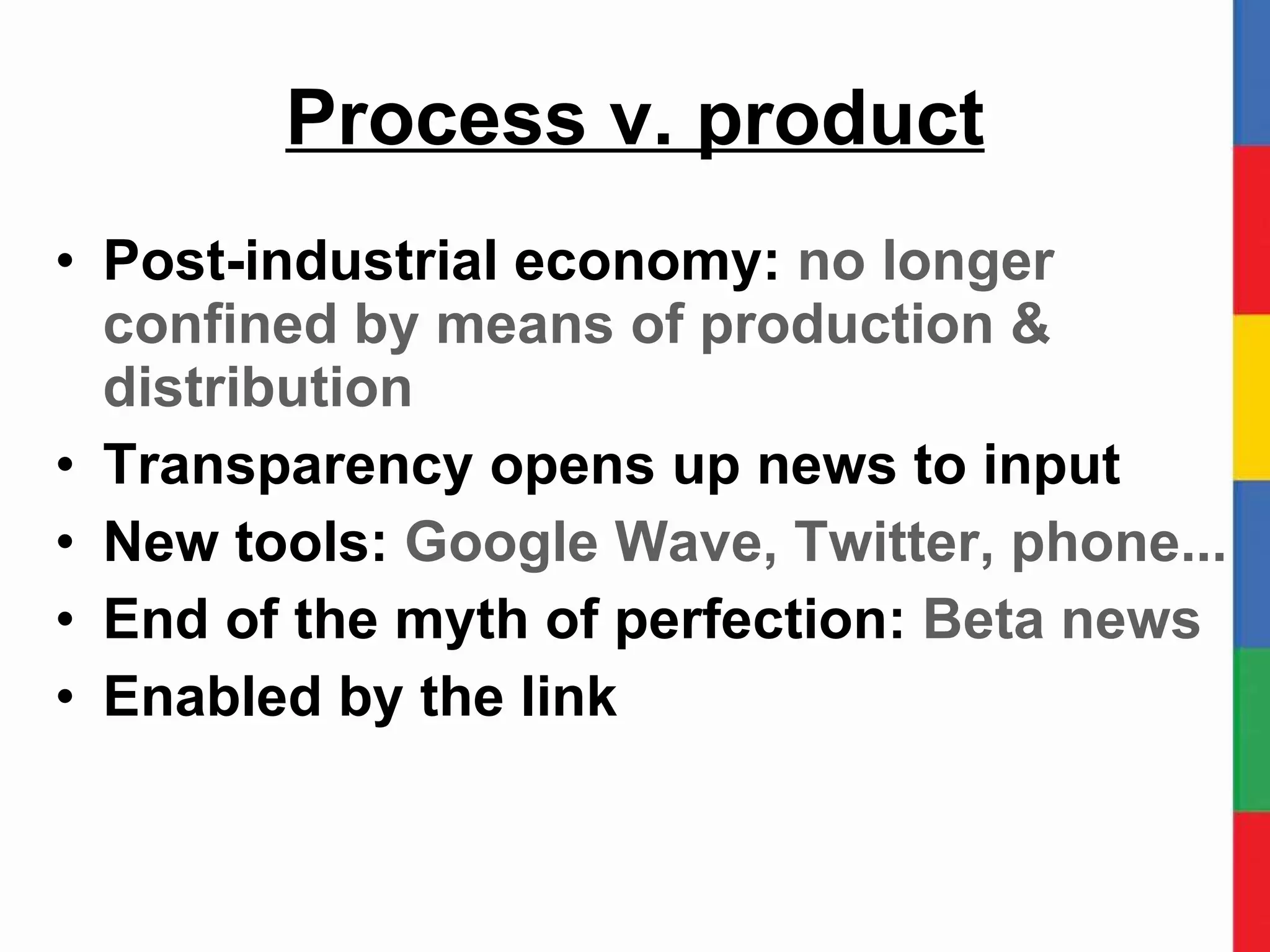 Process v. product

• Post-industrial economy: no longer confined by means of production & distribution
• Transparency opens up news to input
• New tools: Google Wave, Twitter, phone...
• End of the myth of perfection: Beta news
• Enabled by the link